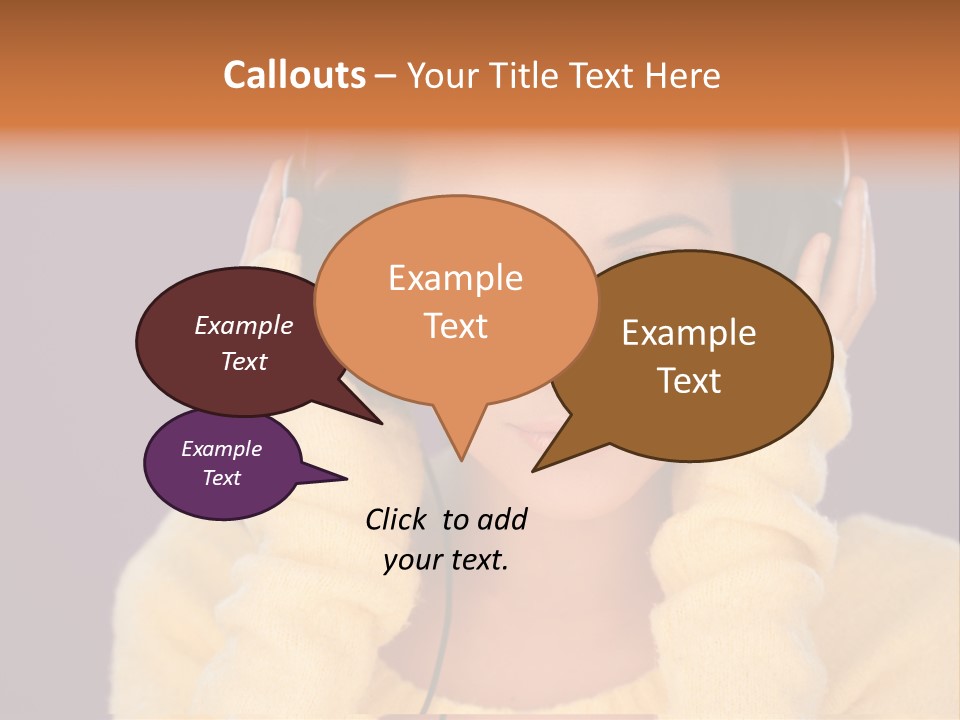 Callouts – Your Title Text Here

Example Text

Example Text

Example Text

Example Text

Click to add your text.